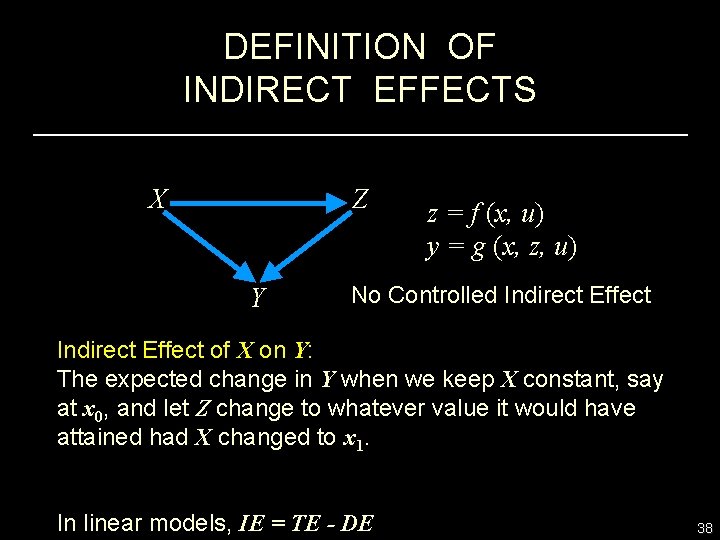 DEFINITION OF
INDIRECT EFFECTS

$X$ $Z$ $Y$

$z = f(x, u)$
$y = g(x, z, u)$

No Controlled Indirect Effect

Indirect Effect of $X$ on $Y$:
The expected change in $Y$ when we keep $X$ constant, say at $x_0$, and let $Z$ change to whatever value it would have attained had $X$ changed to $x_1$.

In linear models, $IE = TE - DE$

38